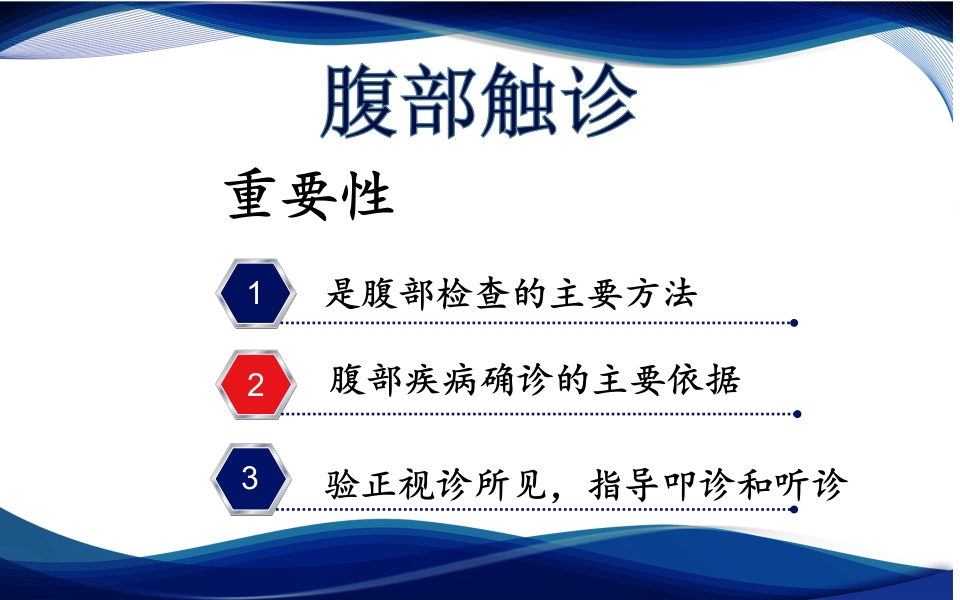 腹部触诊

重要性

1 是腹部检查的主要方法

2 腹部疾病确诊的主要依据

3 验正视诊所见，指导叩诊和听诊